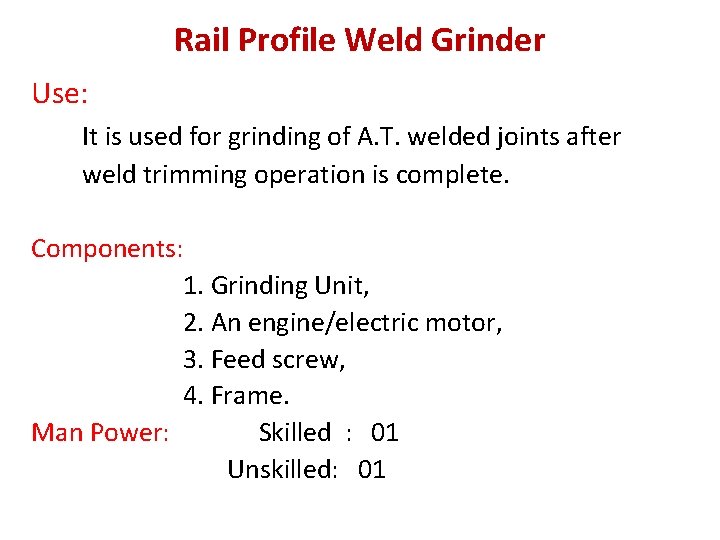 Rail Profile Weld Grinder

Use:

It is used for grinding of A.T. welded joints after weld trimming operation is complete.

Components:

1. Grinding Unit,
2. An engine/electric motor,
3. Feed screw,
4. Frame.

Man Power: Skilled : 01
Unskilled: 01